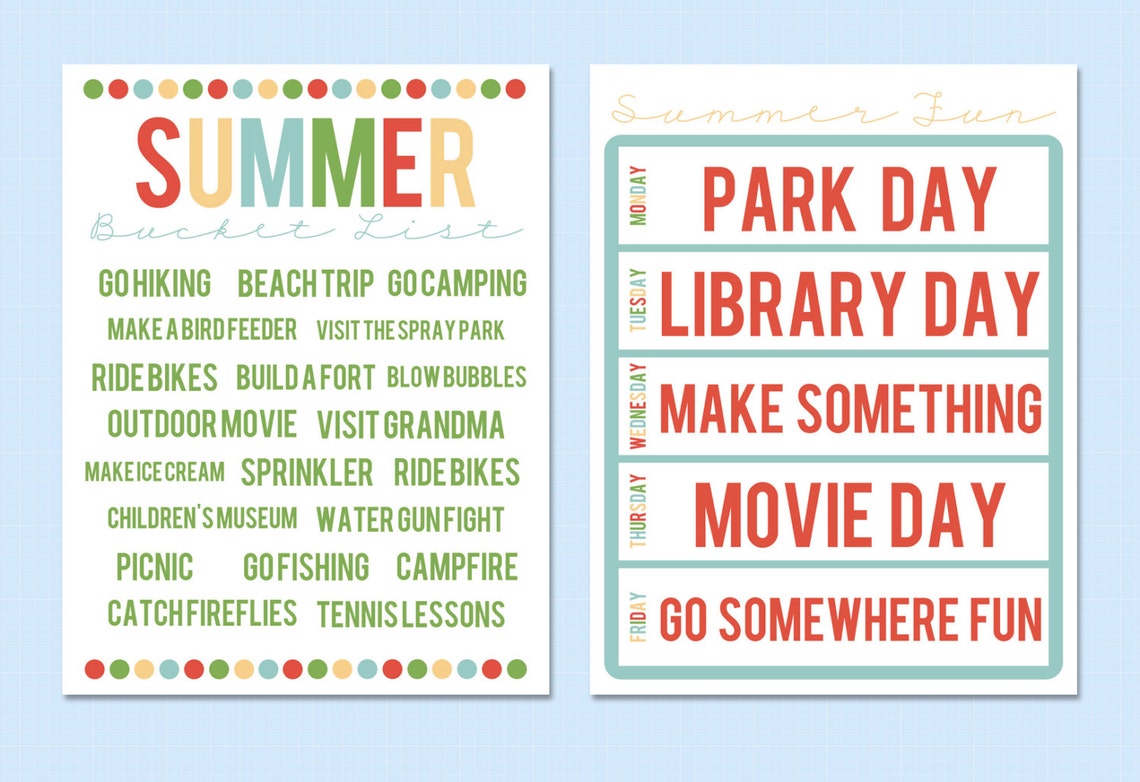 SUMMER
Bucket List

GO HIKING BEACH TRIP GO CAMPING
MAKE A BIRD FEEDER VISIT THE SPRAY PARK
RIDE BIKES BUILD A FORT BLOW BUBBLES
OUTDOOR MOVIE VISIT GRANDMA
MAKE ICE CREAM SPRINKLER RIDE BIKES
CHILDREN'S MUSEUM WATER GUN FIGHT
PICNIC GO FISHING CAMPFIRE
CATCH FIREFLIES TENNIS LESSONS

Summer Fun

MONDAY PARK DAY
TUESDAY LIBRARY DAY
WEDNESDAY MAKE SOMETHING
THURSDAY MOVIE DAY
FRIDAY GO SOMEWHERE FUN